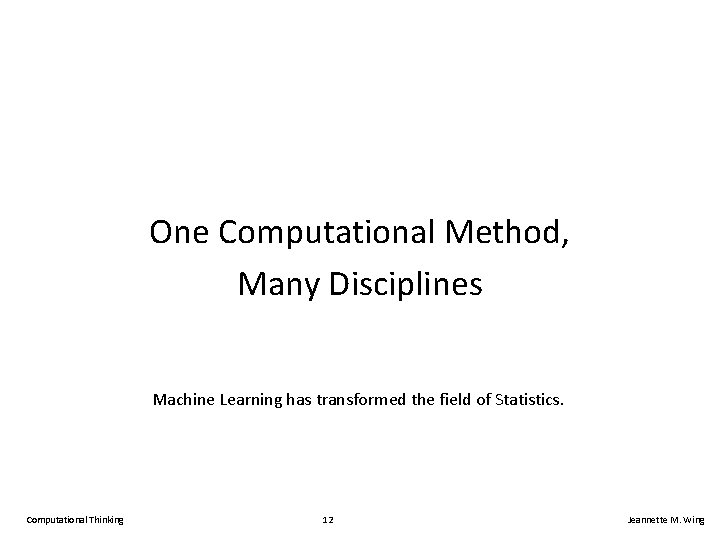 One Computational Method,
Many Disciplines

Machine Learning has transformed the field of Statistics.

Computational Thinking

12

Jeannette M. Wing